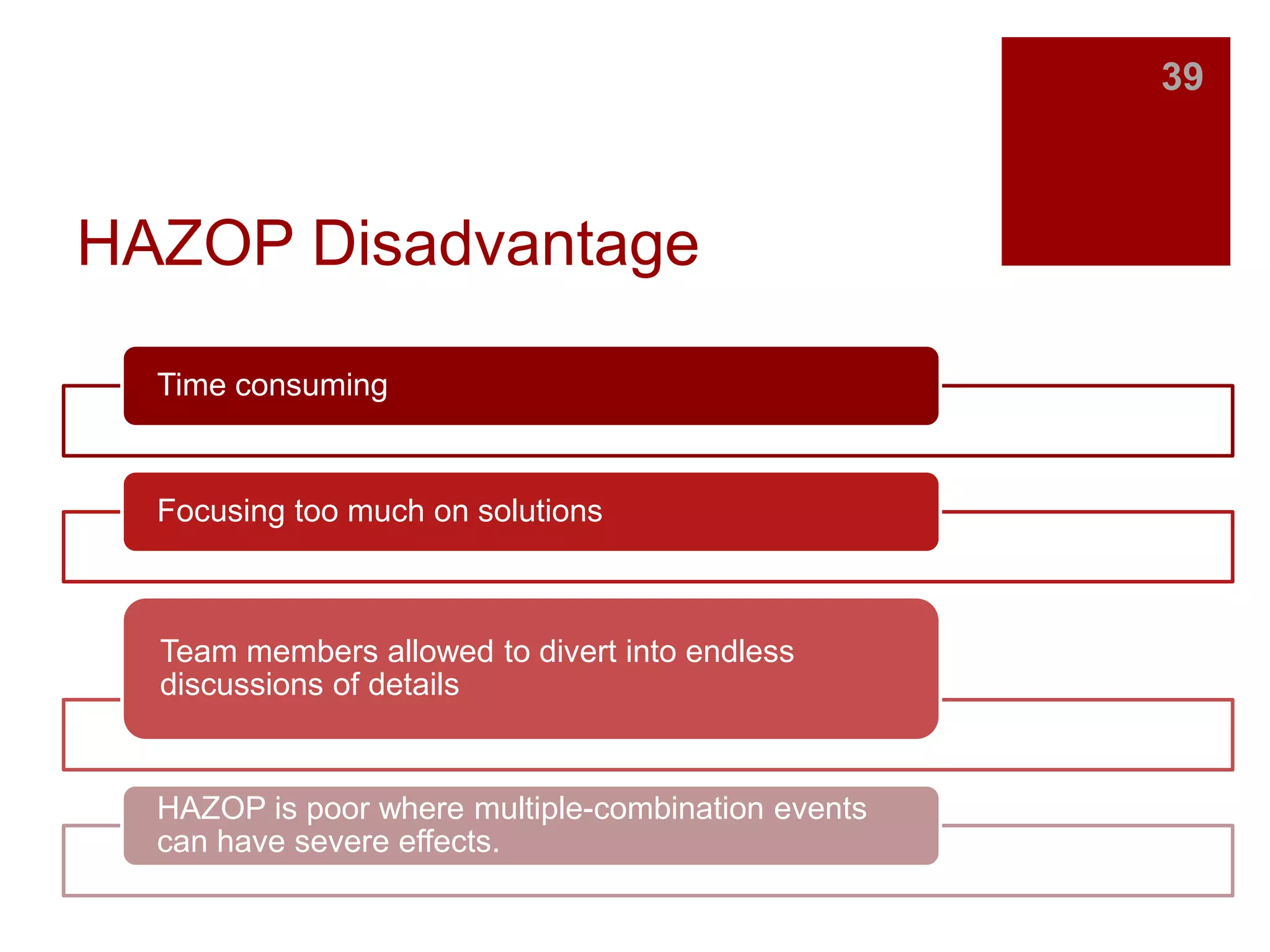 39

HAZOP Disadvantage

Time consuming

Focusing too much on solutions

Team members allowed to divert into endless discussions of details

HAZOP is poor where multiple-combination events can have severe effects.